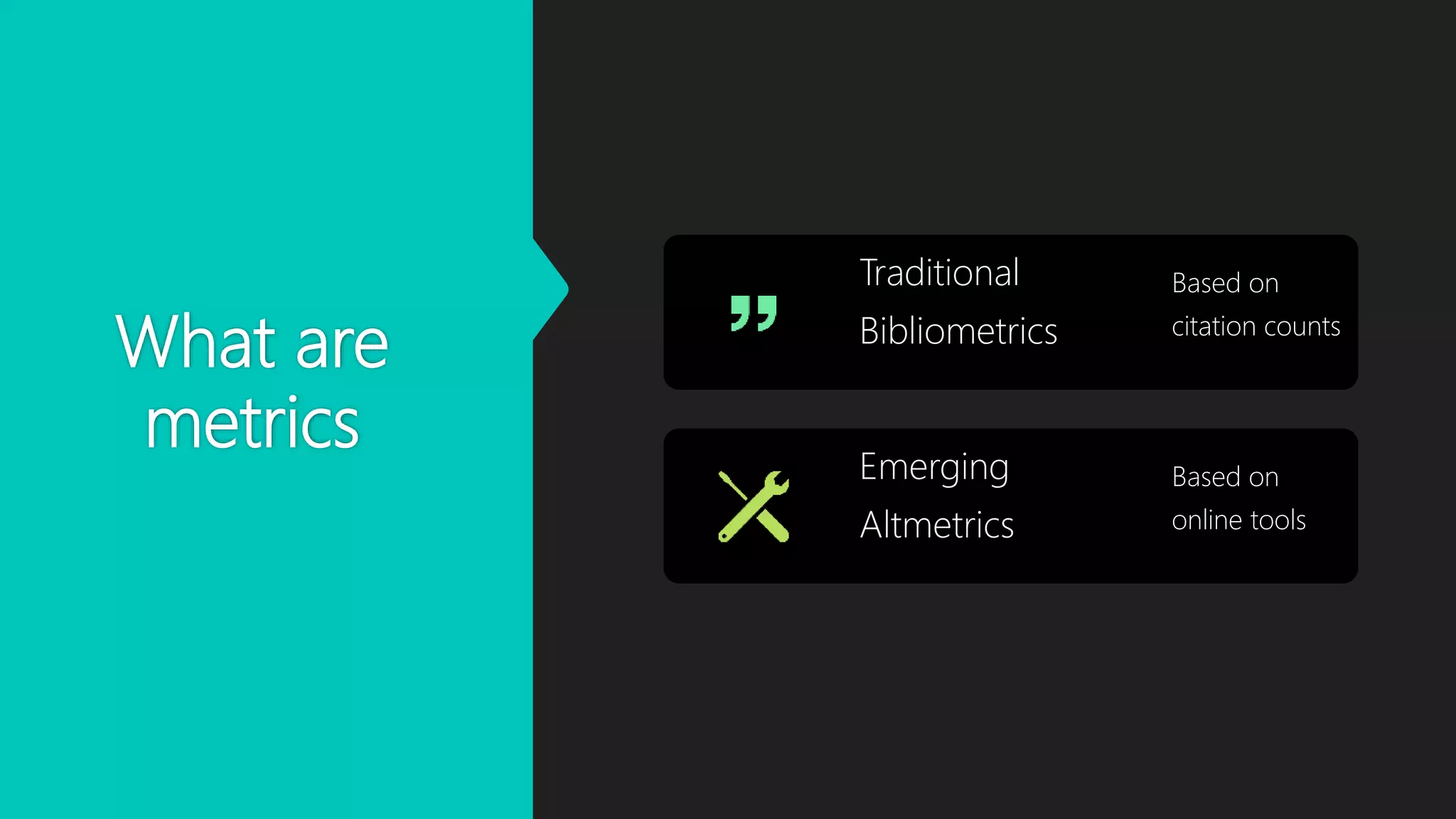 What are metrics

Traditional Bibliometrics

Based on citation counts

Emerging Altmetrics

Based on online tools